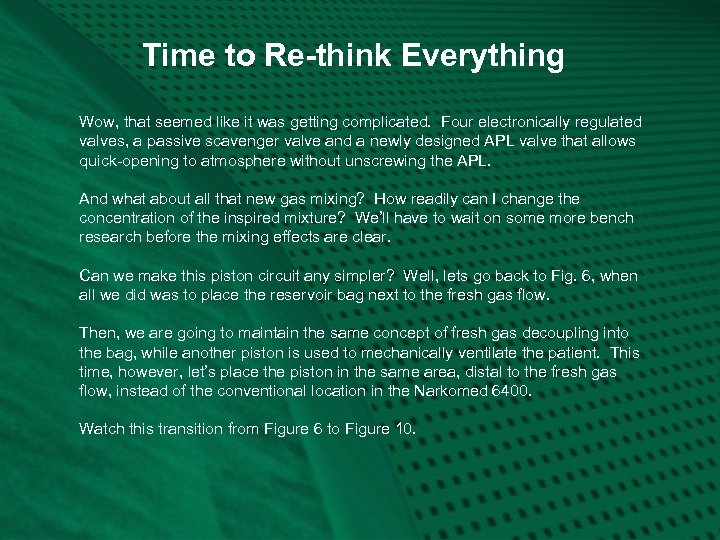 Time to Re-think Everything

Wow, that seemed like it was getting complicated. Four electronically regulated valves, a passive scavenger valve and a newly designed APL valve that allows quick-opening to atmosphere without unscrewing the APL.

And what about all that new gas mixing? How readily can I change the concentration of the inspired mixture? We'll have to wait on some more bench research before the mixing effects are clear.

Can we make this piston circuit any simpler? Well, lets go back to Fig. 6, when all we did was to place the reservoir bag next to the fresh gas flow.

Then, we are going to maintain the same concept of fresh gas decoupling into the bag, while another piston is used to mechanically ventilate the patient. This time, however, let's place the piston in the same area, distal to the fresh gas flow, instead of the conventional location in the Narkomed 6400.

Watch this transition from Figure 6 to Figure 10.